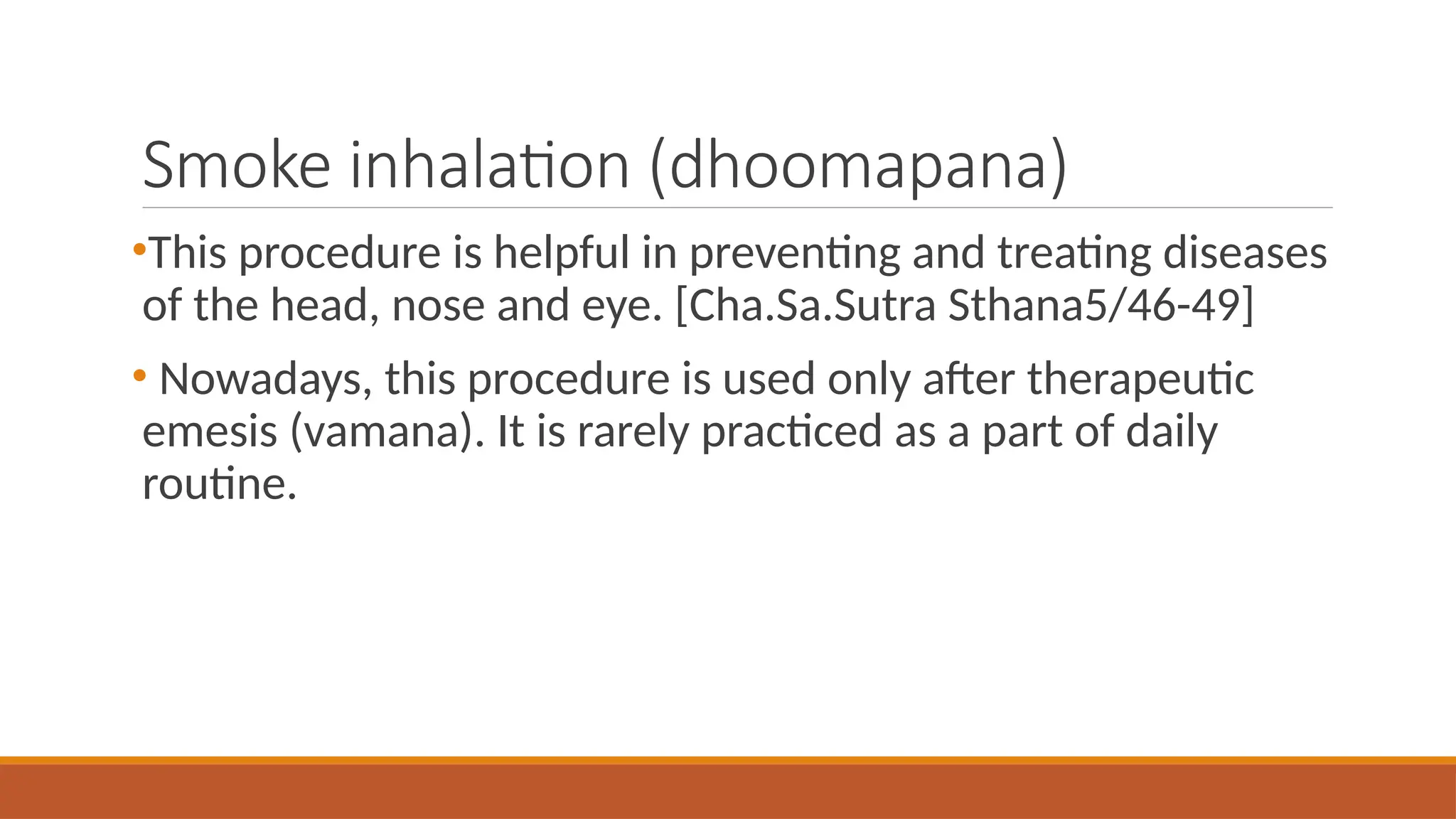 Smoke inhalation (dhoomapana)

•This procedure is helpful in preventing and treating diseases of the head, nose and eye. [Cha.Sa.Sutra Sthana5/46-49]

• Nowadays, this procedure is used only after therapeutic emesis (vamana). It is rarely practiced as a part of daily routine.